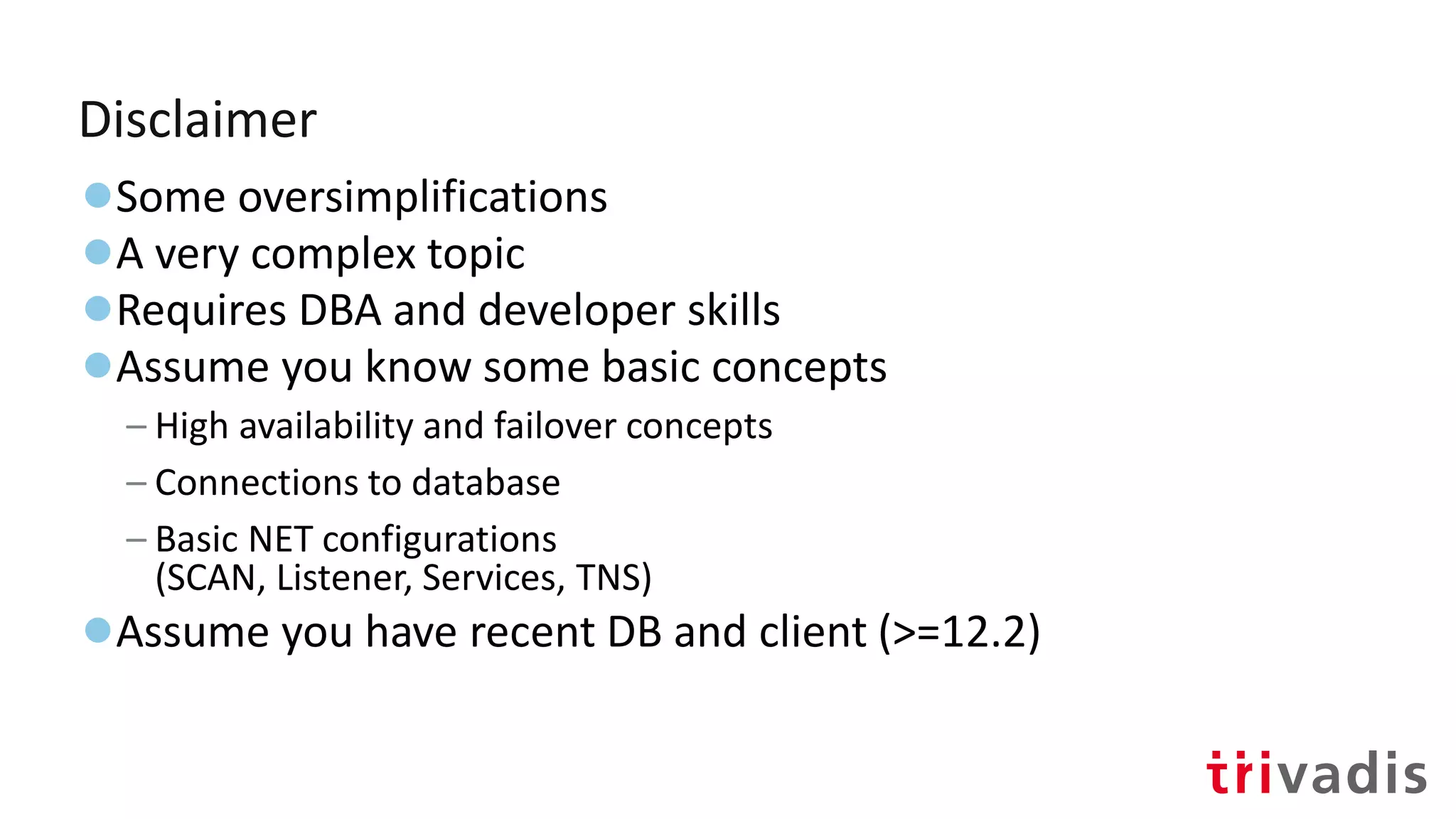 Disclaimer

Some oversimplifications

A very complex topic

Requires DBA and developer skills

Assume you know some basic concepts

– High availability and failover concepts

– Connections to database

– Basic NET configurations (SCAN, Listener, Services, TNS)

Assume you have recent DB and client (>=12.2)

trivadis